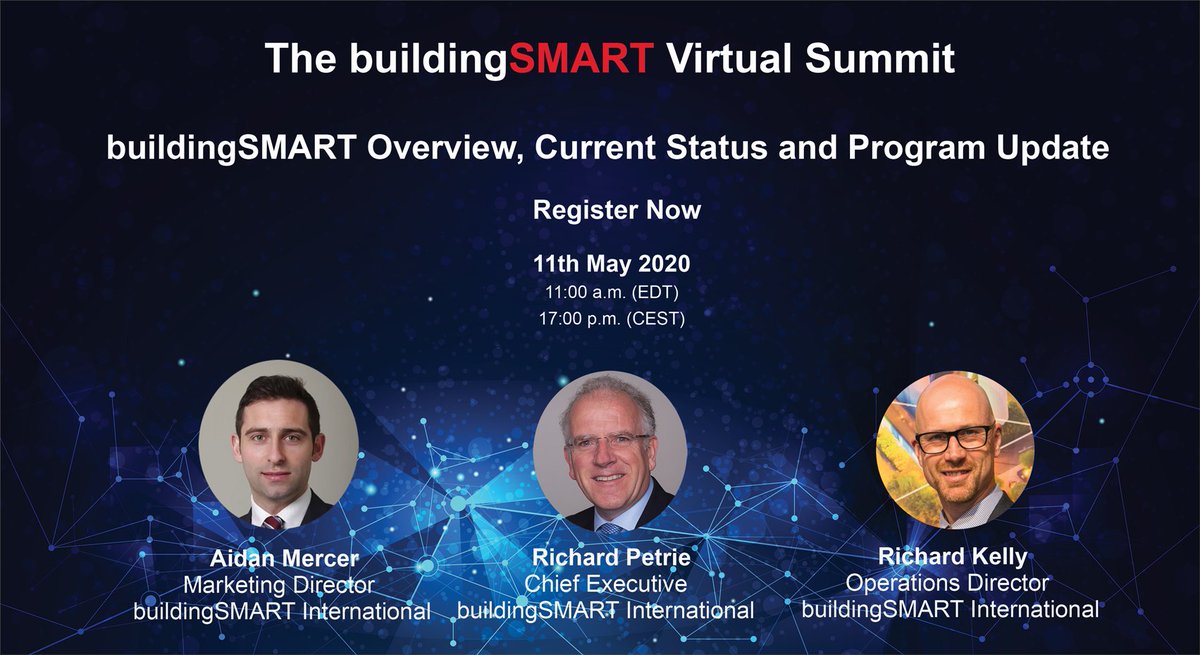 The buildingSMART Virtual Summit

buildingSMART Overview, Current Status and Program Update

Register Now

11th May 2020
11:00 a.m. (EDT)
17:00 p.m. (CEST)

Aidan Mercer
Marketing Director
buildingSMART International

Richard Petrie
Chief Executive
buildingSMART International

Richard Kelly
Operations Director
buildingSMART International